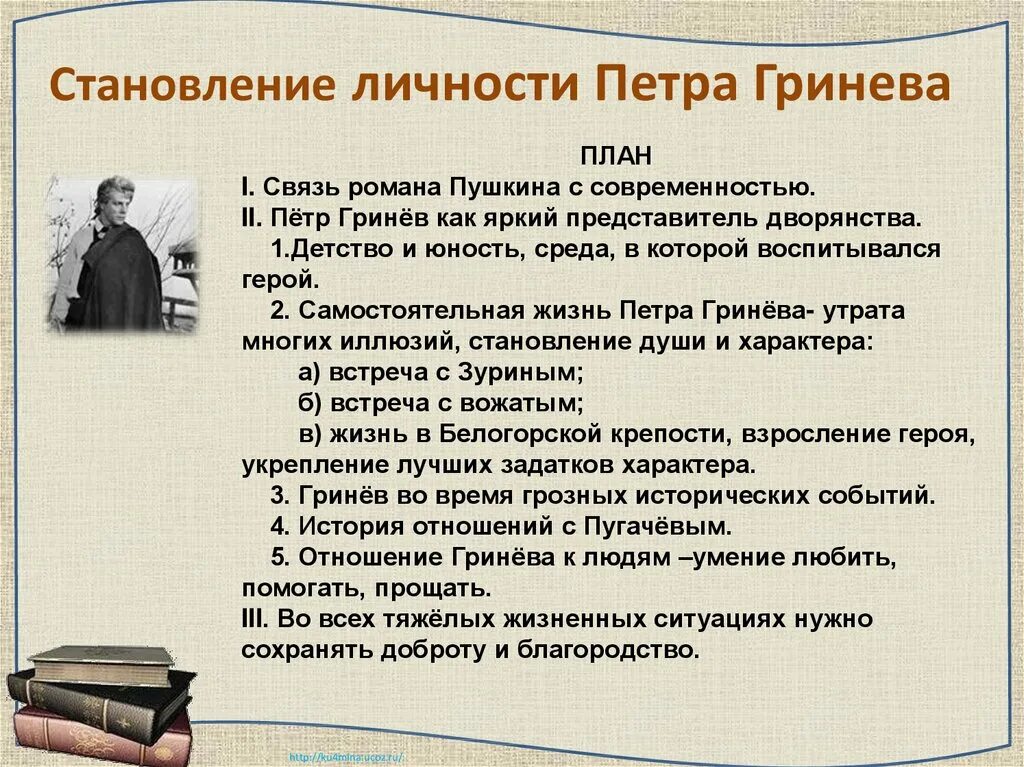 Становление личности Петра Гринева

ПЛАН
I. Связь романа Пушкина с современностью.
II. Пётр Гринёв как яркий представитель дворянства.
1.Детство и юность, среда, в которой воспитывался герой.
2. Самостоятельная жизнь Петра Гринёва- утрата многих иллюзий, становление души и характера:
а) встреча с Зуриным;
б) встреча с вожатым;
в) жизнь в Белогорской крепости, взросление героя, укрепление лучших задатков характера.
3. Гринёв во время грозных исторических событий.
4. История отношений с Пугачёвым.
5. Отношение Гринёва к людям –умение любить, помогать, прощать.
III. Во всех тяжёлых жизненных ситуациях нужно сохранять доброту и благородство.

http://ku4mina.ucoz.ru/